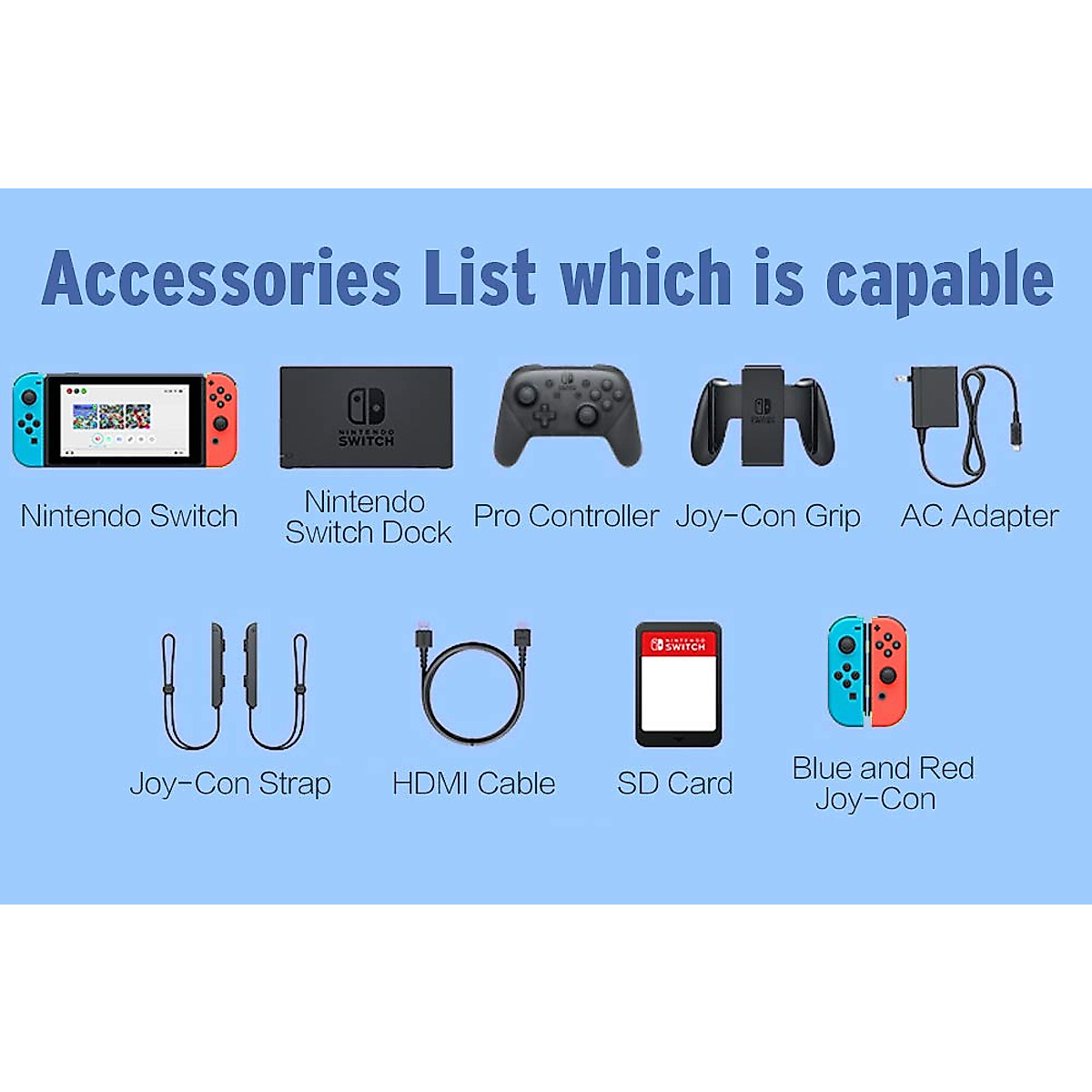 Accessories List which is capable

NINTENDO SWITCH

Nintendo Switch

Nintendo Switch Dock

Pro Controller

Joy-Con Grip

AC Adapter

NINTENDO SWITCH

Joy-Con Strap

HDMI Cable

SD Card

Blue and Red Joy-Con